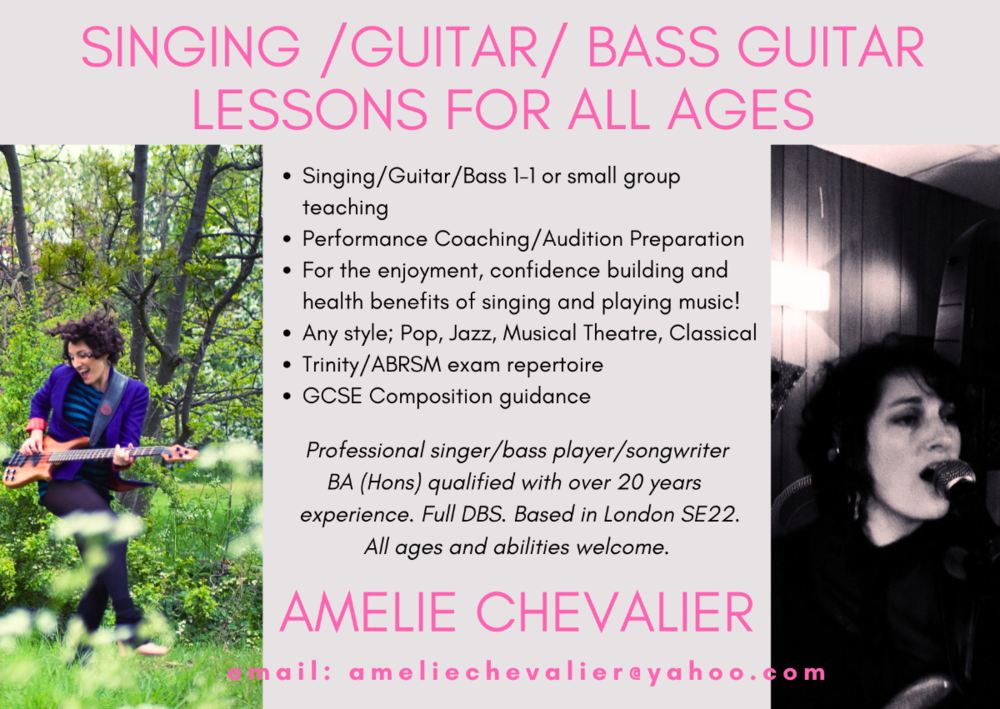 SINGING /GUITAR/ BASS GUITAR LESSONS FOR ALL AGES

• Singing/Guitar/Bass 1-1 or small group teaching
• Performance Coaching/Audition Preparation
• For the enjoyment, confidence building and health benefits of singing and playing music!
• Any style; Pop, Jazz, Musical Theatre, Classical
• Trinity/ABRSM exam repertoire
• GCSE Composition guidance

Professional singer/bass player/songwriter BA (Hons) qualified with over 20 years experience. Full DBS. Based in London SE22. All ages and abilities welcome.

AMELIE CHEVALIER

email: ameliechevalier@yahoo.com